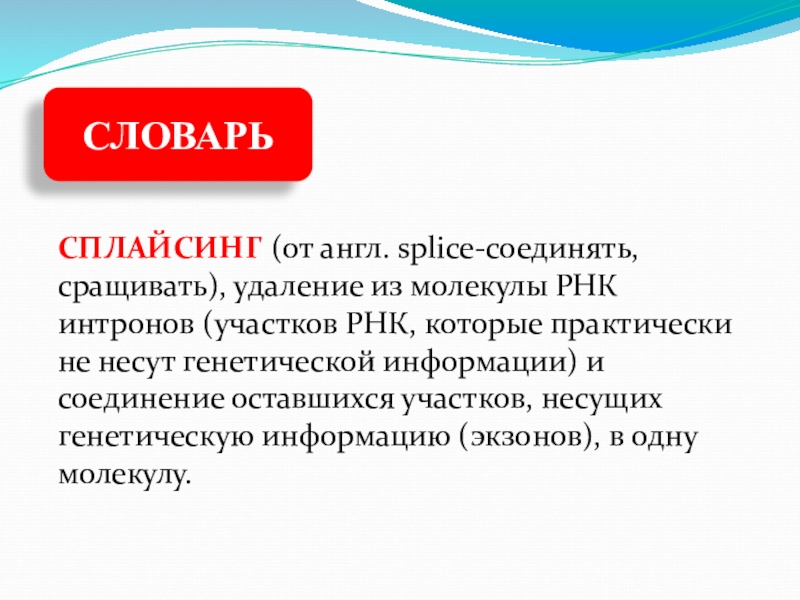 СЛОВАРЬ

СПЛАЙСИНГ (от англ. splice-соединять, сращивать), удаление из молекулы РНК интронов (участков РНК, которые практически не несут генетической информации) и соединение оставшихся участков, несущих генетическую информацию (экзонов), в одну молекулу.